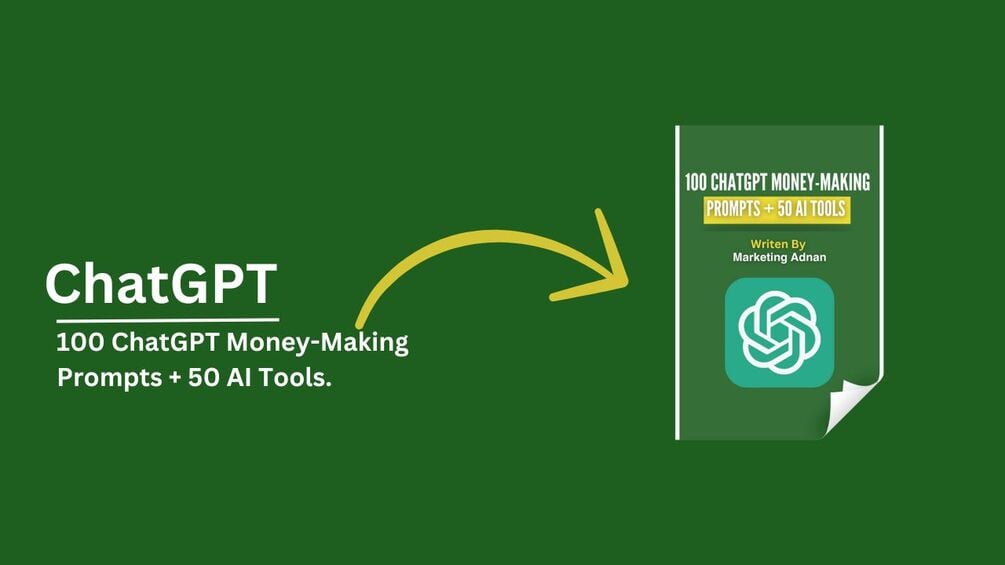 ChatGPT

100 ChatGPT Money-Making Prompts + 50 AI Tools.

100 CHATGPT MONEY-MAKING
PROMPTS + 50 AI TOOLS

Writen By
Marketing Adnan